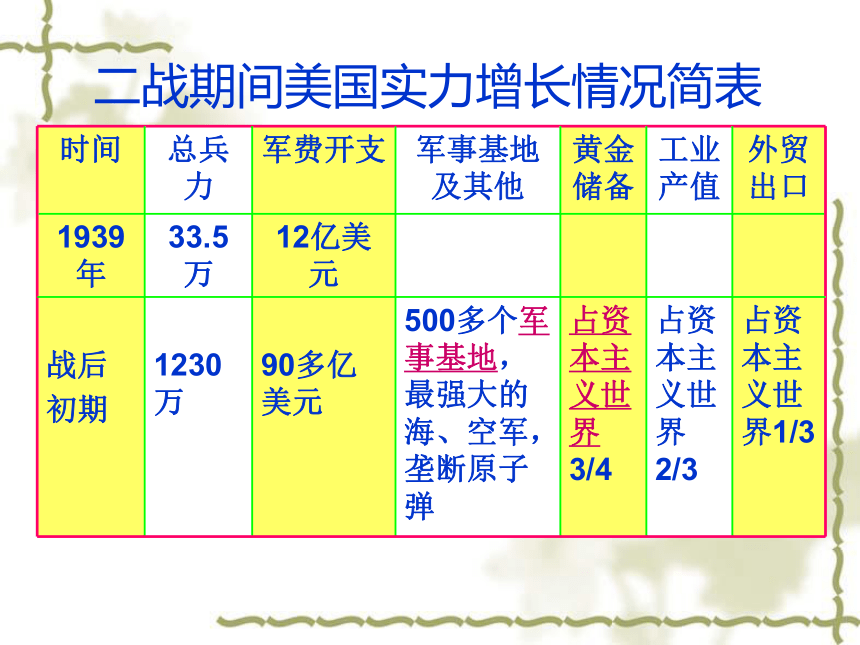 二战期间美国实力增长情况简表

| 时间 | 总兵力 | 军费开支 | 军事基地及其他 | 黄金储备 | 工业产值 | 外贸出口 |
|---|---|---|---|---|---|---|
| 1939年 | 33.5万 | 12亿美元 | | | | |
| 战后初期 | 1230万 | 90多亿美元 | 500多个军事基地，最强大的海、空军，垄断原子弹 | 占资本主义世界3/4 | 占资本主义世界2/3 | 占资本主义世界1/3 |